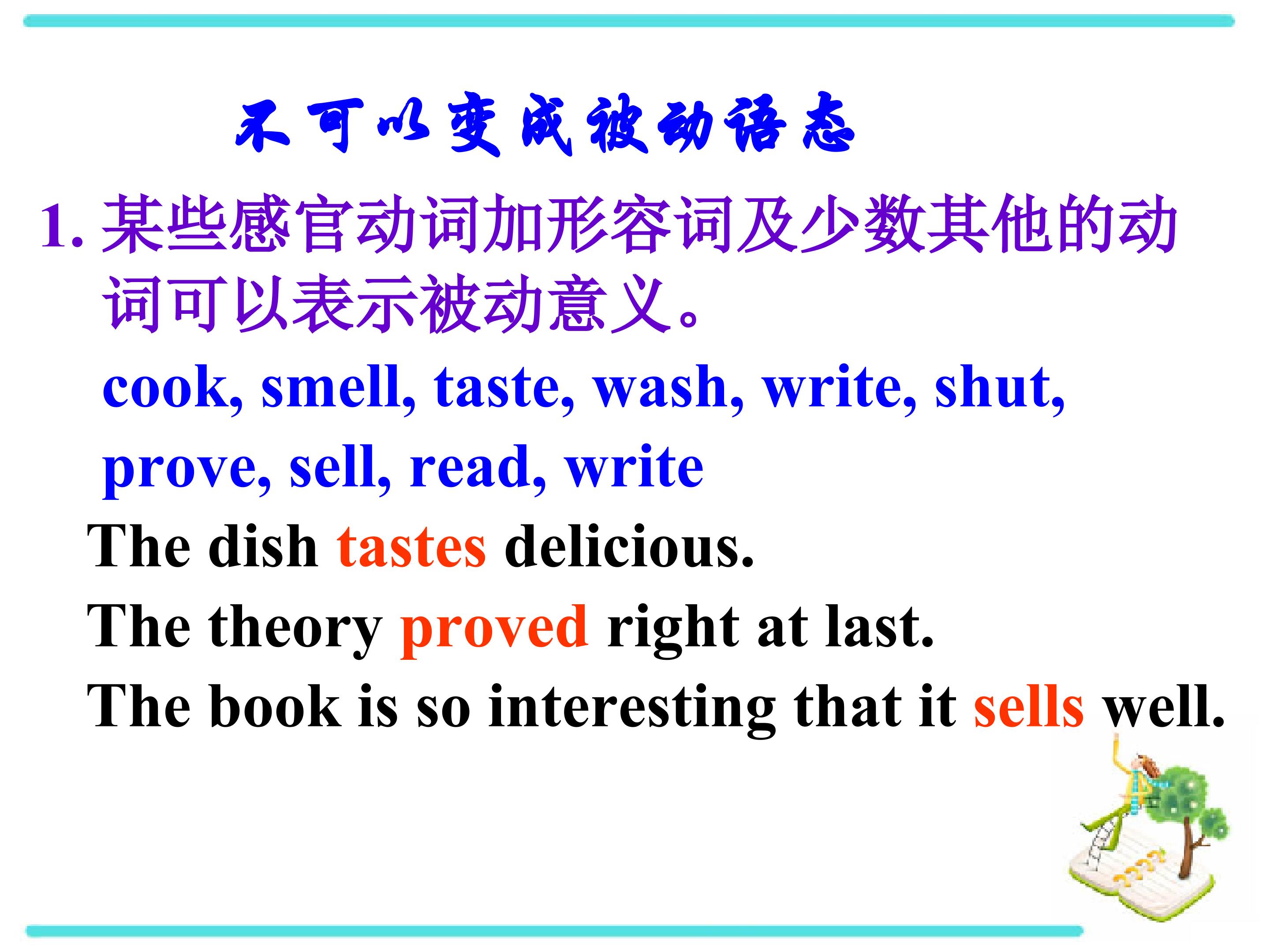 不可以变成被动语态

1. 某些感官动词加形容词及少数其他的动词可以表示被动意义。

cook, smell, taste, wash, write, shut, prove, sell, read, write

The dish tastes delicious.

The theory proved right at last.

The book is so interesting that it sells well.